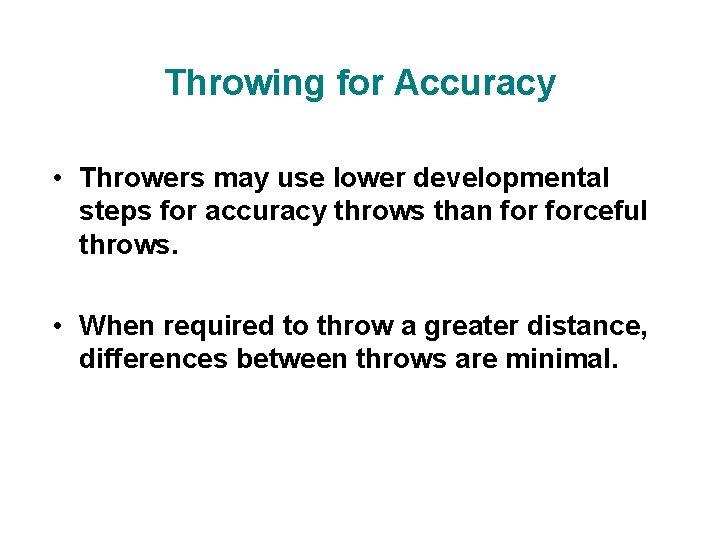 Throwing for Accuracy

• Throwers may use lower developmental steps for accuracy throws than for forceful throws.

• When required to throw a greater distance, differences between throws are minimal.